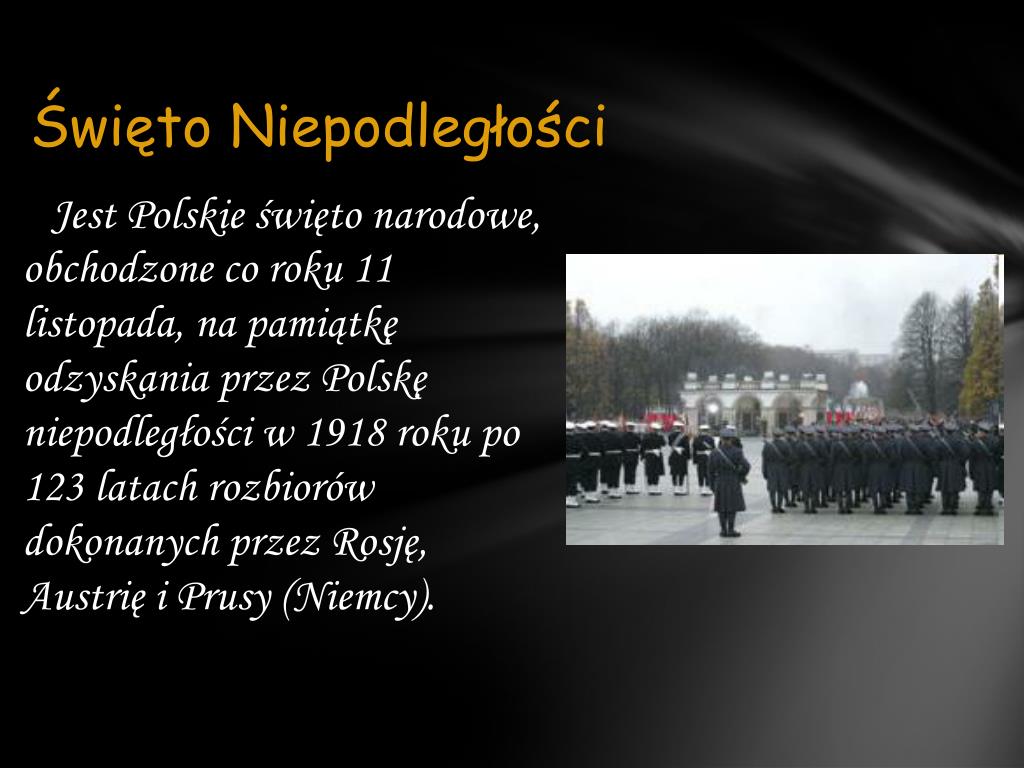 Święto Niepodległości

Jest Polskie święto narodowe, obchodzone co roku 11 listopada, na pamiątkę odzyskania przez Polskę niepodległości w 1918 roku po 123 latach rozbiorów dokonanych przez Rosję, Austrię i Prusy (Niemcy).